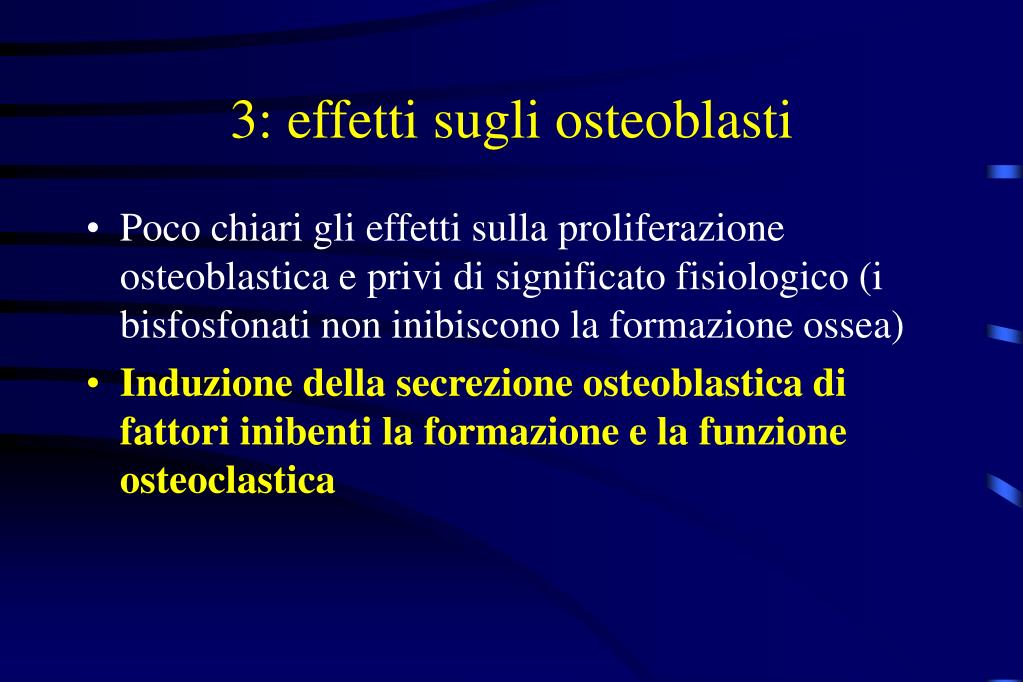 3: effetti sugli osteoblasti

• Poco chiari gli effetti sulla proliferazione osteoblastica e privi di significato fisiologico (i bisfosfonati non inibiscono la formazione ossea)

• Induzione della secrezione osteoblastica di fattori inibenti la formazione e la funzione osteoclastica